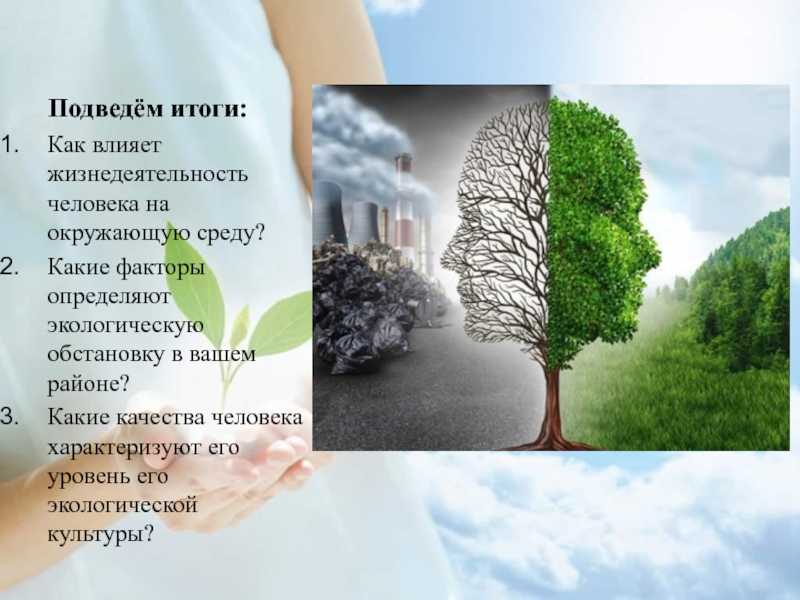 Подведём итоги:

1. Как влияет жизнедеятельность человека на окружающую среду?
2. Какие факторы определяют экологическую обстановку в вашем районе?
3. Какие качества человека характеризуют его уровень его экологической культуры?